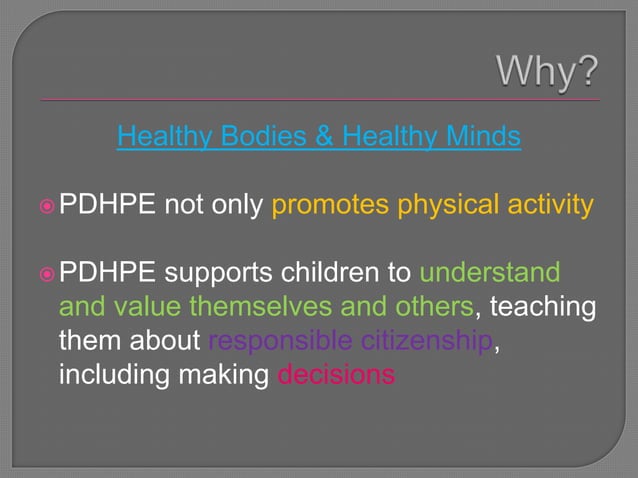 Why?

Healthy Bodies & Healthy Minds

PDHPE not only promotes physical activity

PDHPE supports children to understand and value themselves and others, teaching them about responsible citizenship, including making decisions